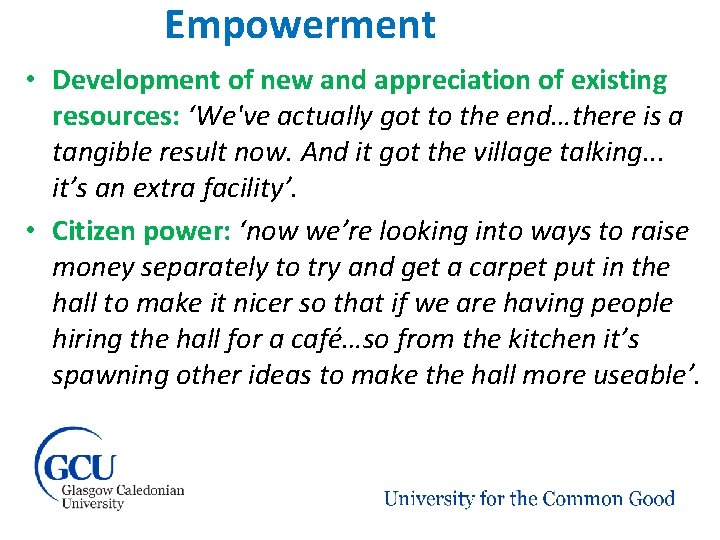 Empowerment

• Development of new and appreciation of existing resources: 'We've actually got to the end…there is a tangible result now. And it got the village talking… it's an extra facility'.
• Citizen power: 'now we're looking into ways to raise money separately to try and get a carpet put in the hall to make it nicer so that if we are having people hiring the hall for a café…so from the kitchen it's spawning other ideas to make the hall more useable'.

GCU
Glasgow Caledonian
University

University for the Common Good